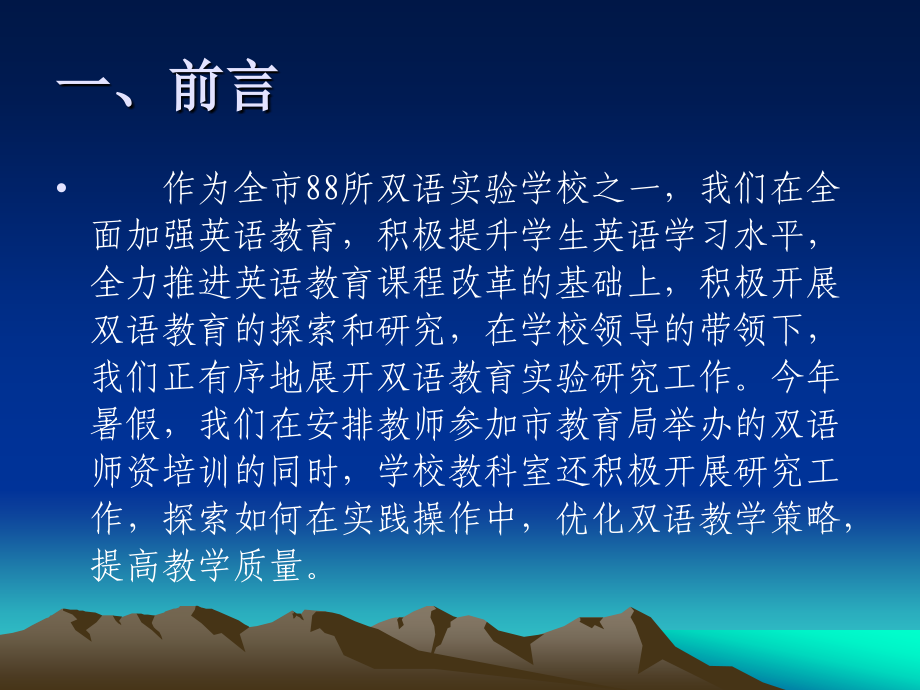 一、前言

• 作为全市88所双语实验学校之一，我们在全面加强英语教育，积极提升学生英语学习水平，全力推进英语教育课程改革的基础上，积极开展双语教育的探索和研究，在学校领导的带领下，我们正有序地展开双语教育实验研究工作。今年暑假，我们在安排教师参加市教育局举办的双语师资培训的同时，学校教科室还积极开展研究工作，探索如何在实践操作中，优化双语教学策略，提高教学质量。